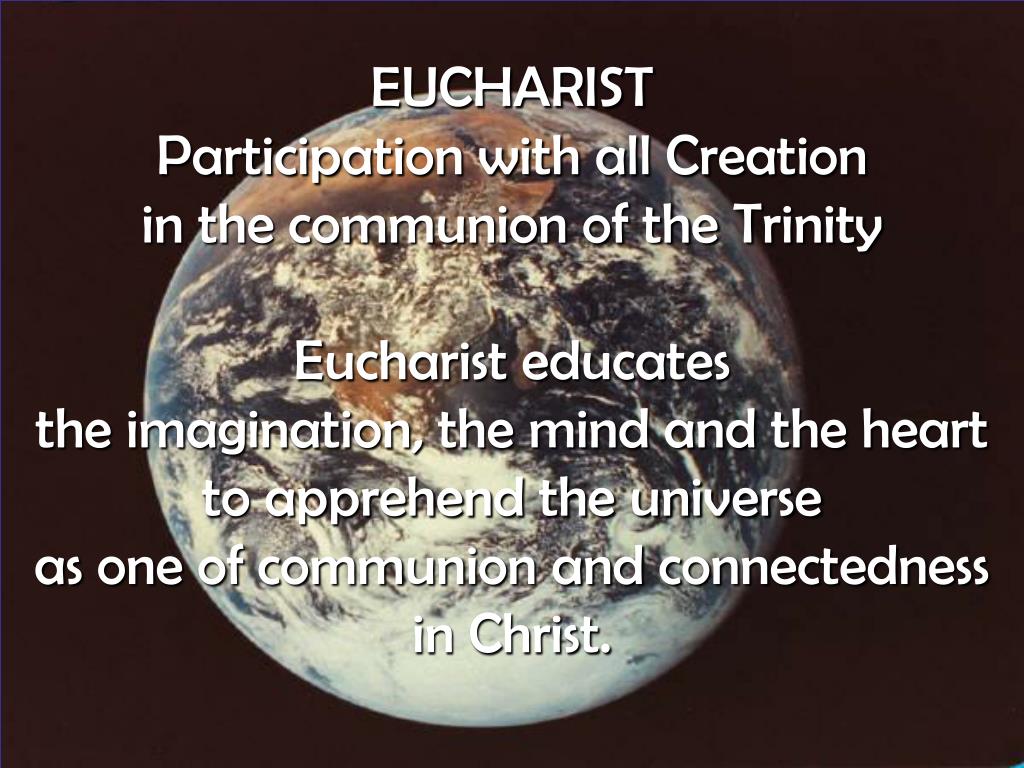 EUCHARIST
Participation with all Creation
in the communion of the Trinity

Eucharist educates
the imagination, the mind and the heart
to apprehend the universe
as one of communion and connectedness
in Christ.